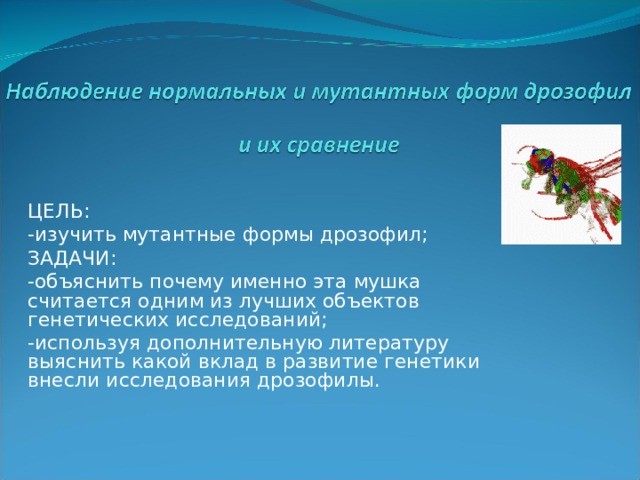 Наблюдение нормальных и мутантных форм дрозофил

и их сравнение

ЦЕЛЬ:

-изучить мутантные формы дрозофил;

ЗАДАЧИ:

-объяснить почему именно эта мушка считается одним из лучших объектов генетических исследований;

-используя дополнительную литературу выяснить какой вклад в развитие генетики внесли исследования дрозофилы.